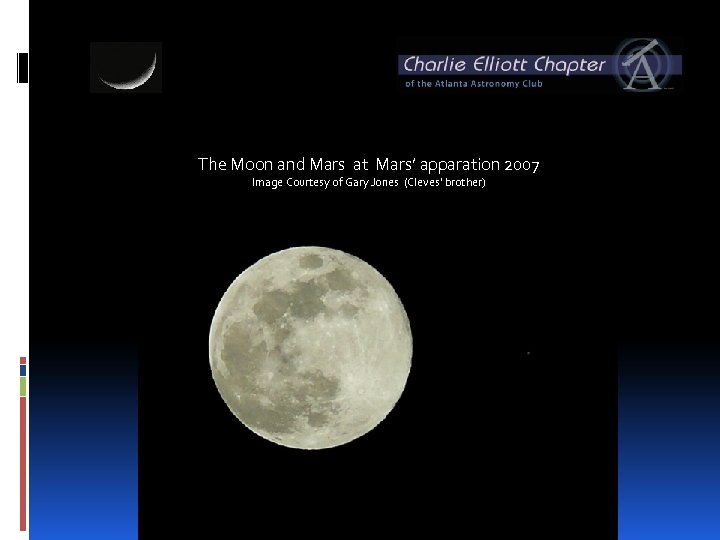 Charlie Elliott Chapter
of the Atlanta Astronomy Club

The Moon and Mars at Mars' apparation 2007
Image Courtesy of Gary Jones (Cleves' brother)